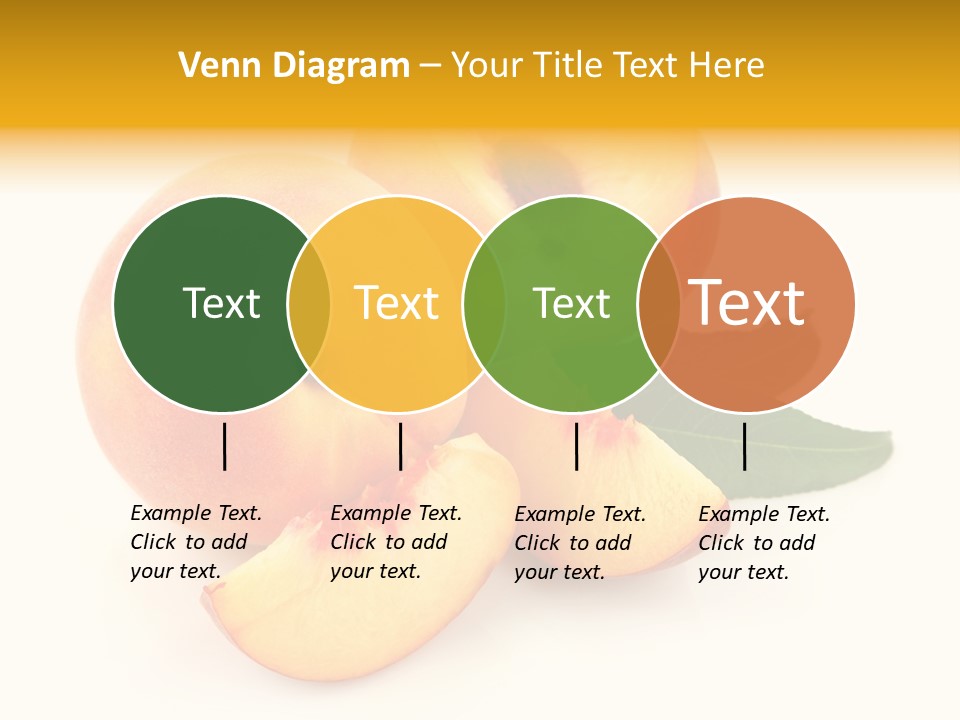 Venn Diagram – Your Title Text Here

Text

Text

Text

Text

Example Text. Click to add your text.

Example Text. Click to add your text.

Example Text. Click to add your text.

Example Text. Click to add your text.